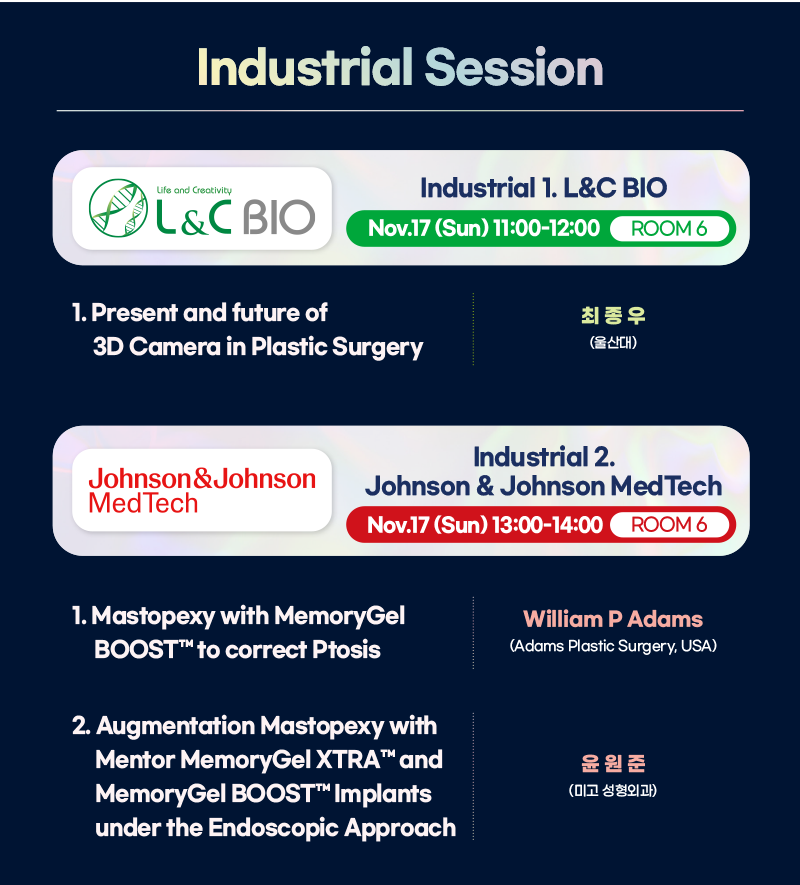 Industrial Session

Life and Creativity
L&C BIO

Industrial 1. L&C BIO
Nov.17 (Sun) 11:00-12:00 ROOM 6

1. Present and future of 3D Camera in Plastic Surgery

최종우
(울산대)

Johnson&Johnson MedTech

Industrial 2. Johnson & Johnson MedTech
Nov.17 (Sun) 13:00-14:00 ROOM 6

1. Mastopexy with MemoryGel BOOST™ to correct Ptosis

William P Adams
(Adams Plastic Surgery, USA)

2. Augmentation Mastopexy with Mentor MemoryGel XTRA™ and MemoryGel BOOST™ Implants under the Endoscopic Approach

윤원준
(미고 성형외과)